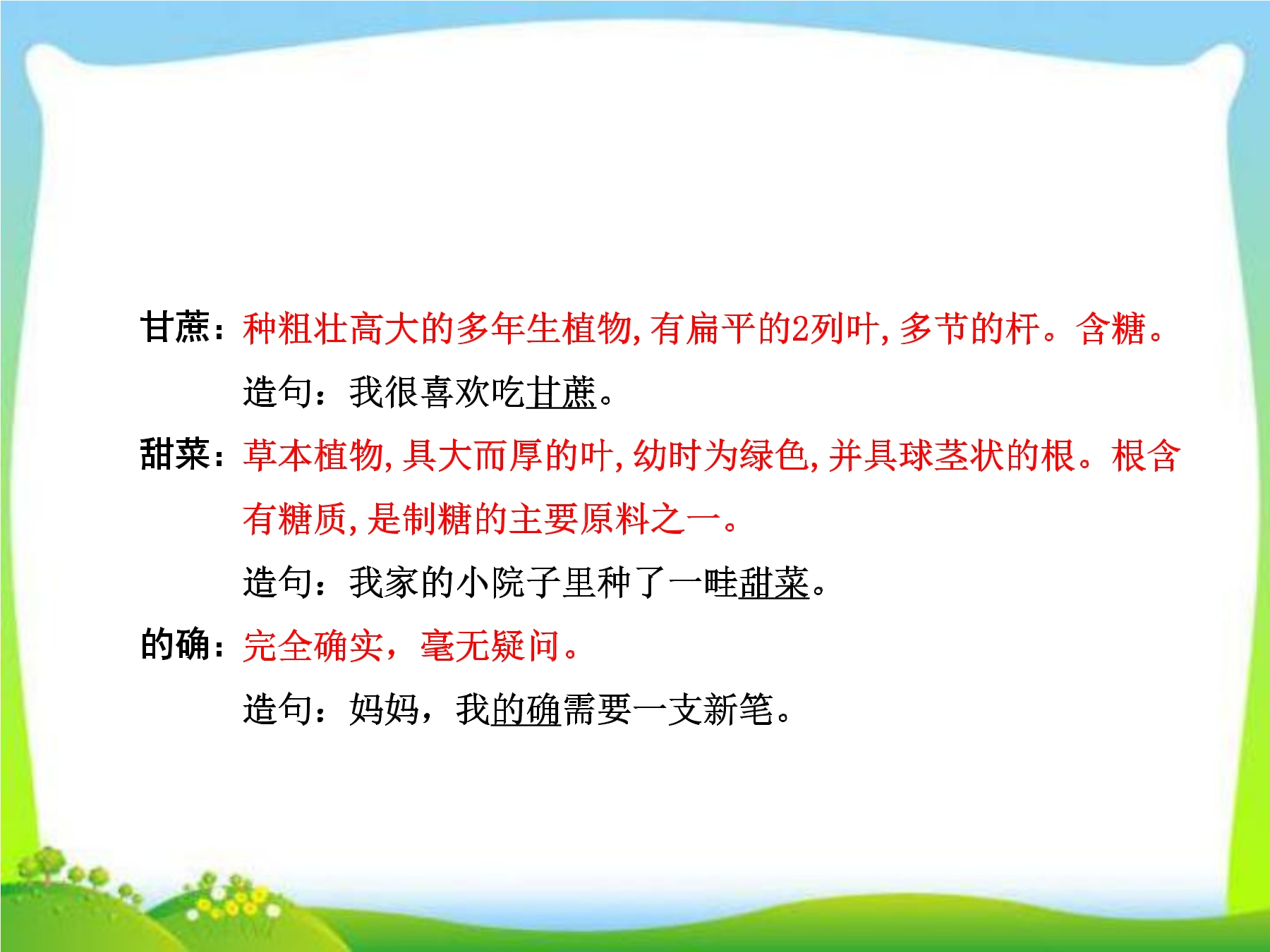 甘蔗：种粗壮高大的多年生植物,有扁平的2列叶,多节的杆。含糖。

造句：我很喜欢吃甘蔗。

甜菜：草本植物,具大而厚的叶,幼时为绿色,并具球茎状的根。根含有糖质,是制糖的主要原料之一。

造句：我家的小院子里种了一畦甜菜。

的确：完全确实，毫无疑问。

造句：妈妈，我的确需要一支新笔。